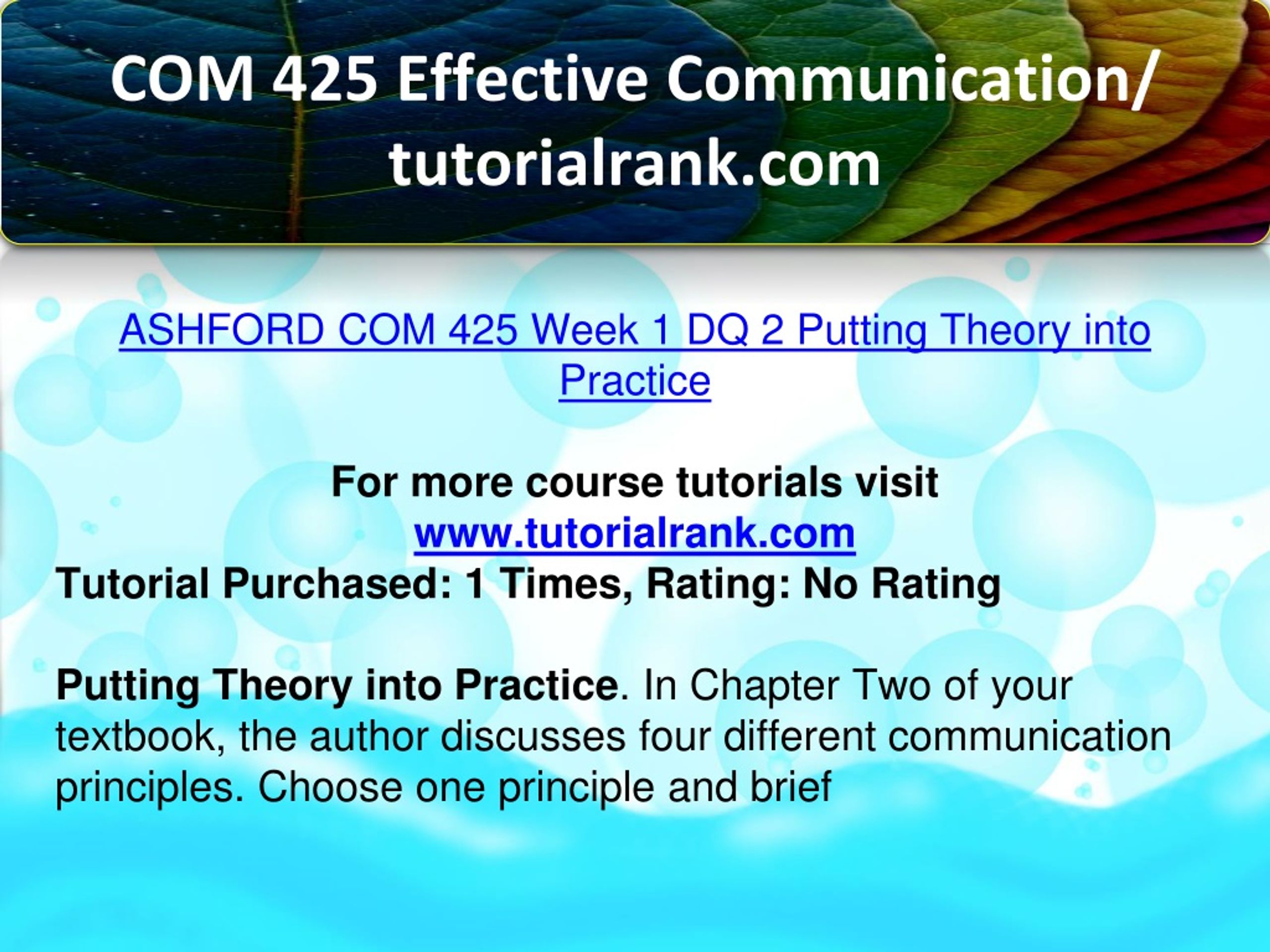 COM 425 Effective Communication/ tutorialrank.com

ASHFORD COM 425 Week 1 DQ 2 Putting Theory into Practice

For more course tutorials visit
www.tutorialrank.com
Tutorial Purchased: 1 Times, Rating: No Rating

Putting Theory into Practice. In Chapter Two of your textbook, the author discusses four different communication principles. Choose one principle and brief